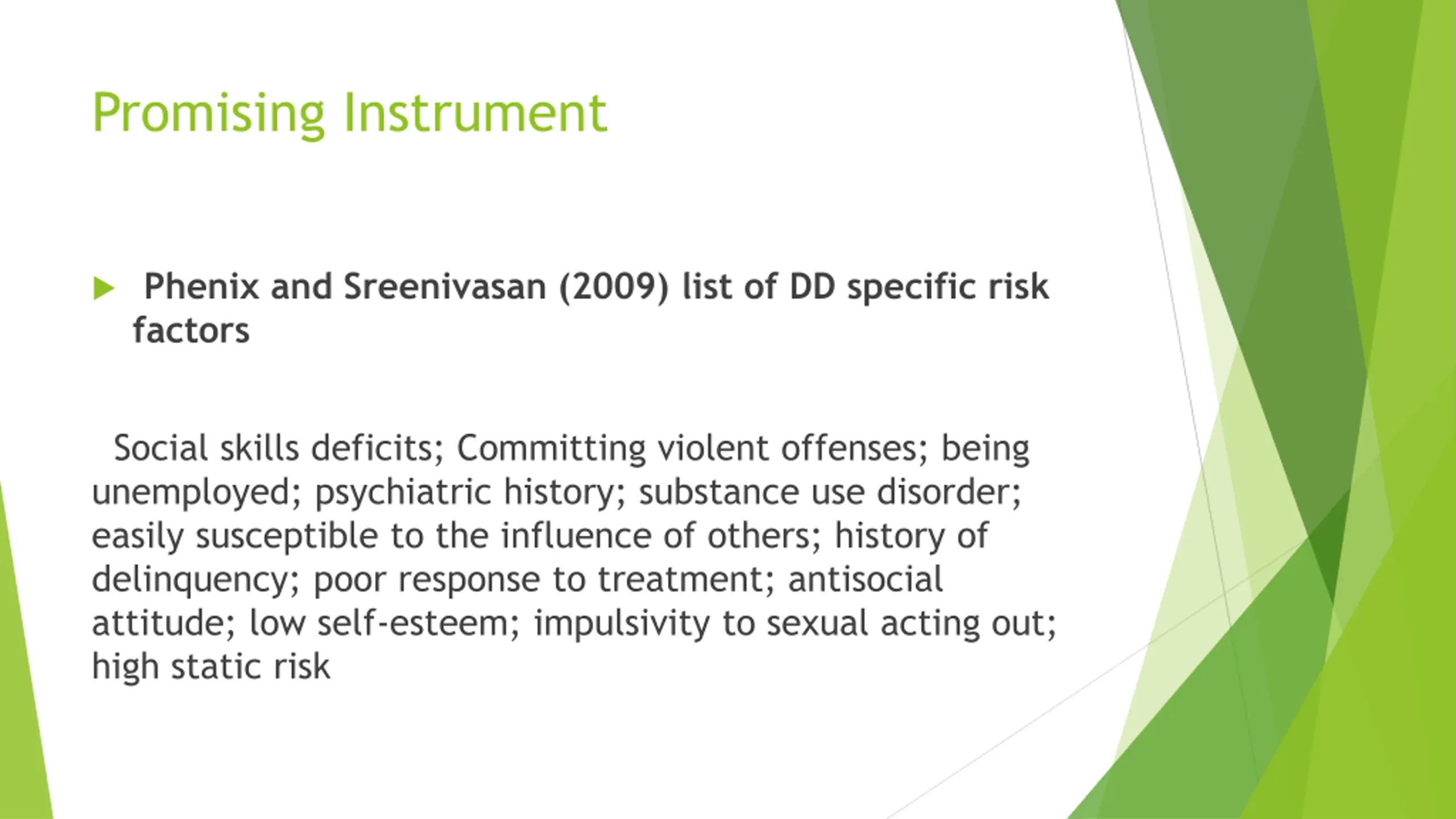 Promising Instrument

Phenix and Sreenivasan (2009) list of DD specific risk factors

Social skills deficits; Committing violent offenses; being unemployed; psychiatric history; substance use disorder; easily susceptible to the influence of others; history of delinquency; poor response to treatment; antisocial attitude; low self-esteem; impulsivity to sexual acting out; high static risk